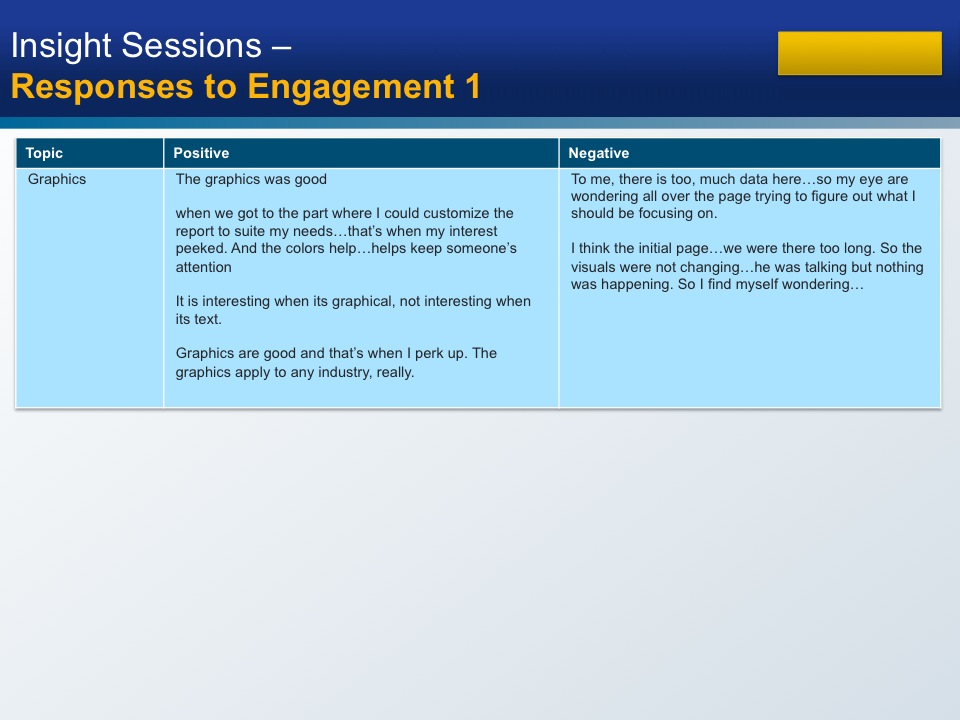 Insight Sessions –
Responses to Engagement 1

| Topic | Positive | Negative |
|---|---|---|
| Graphics | The graphics was good<br><br>when we got to the part where I could customize the report to suite my needs…that's when my interest peeked. And the colors help…helps keep someone's attention<br><br>It is interesting when its graphical, not interesting when its text.<br><br>Graphics are good and that's when I perk up. The graphics apply to any industry, really. | To me, there is too, much data here…so my eye are wondering all over the page trying to figure out what I should be focusing on.<br><br>I think the initial page…we were there too long. So the visuals were not changing…he was talking but nothing was happening. So I find myself wondering… |